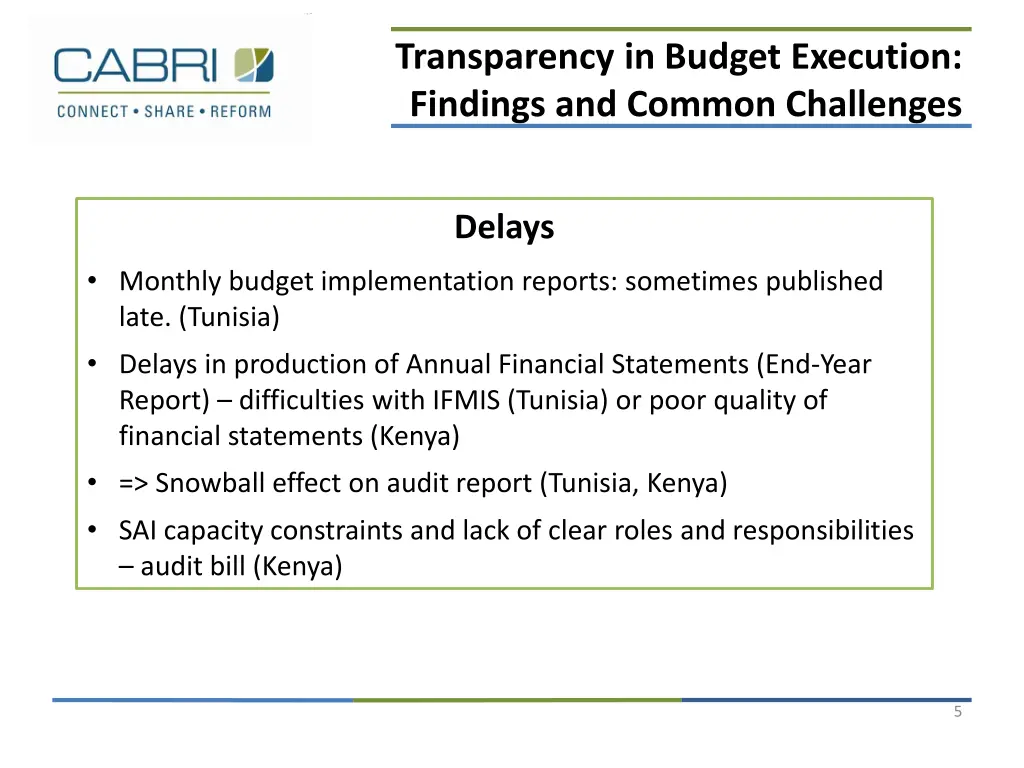 CABRI
CONNECT • SHARE • REFORM

Transparency in Budget Execution: Findings and Common Challenges

Delays

• Monthly budget implementation reports: sometimes published late. (Tunisia)
• Delays in production of Annual Financial Statements (End-Year Report) – difficulties with IFMIS (Tunisia) or poor quality of financial statements (Kenya)
• => Snowball effect on audit report (Tunisia, Kenya)
• SAI capacity constraints and lack of clear roles and responsibilities – audit bill (Kenya)

5